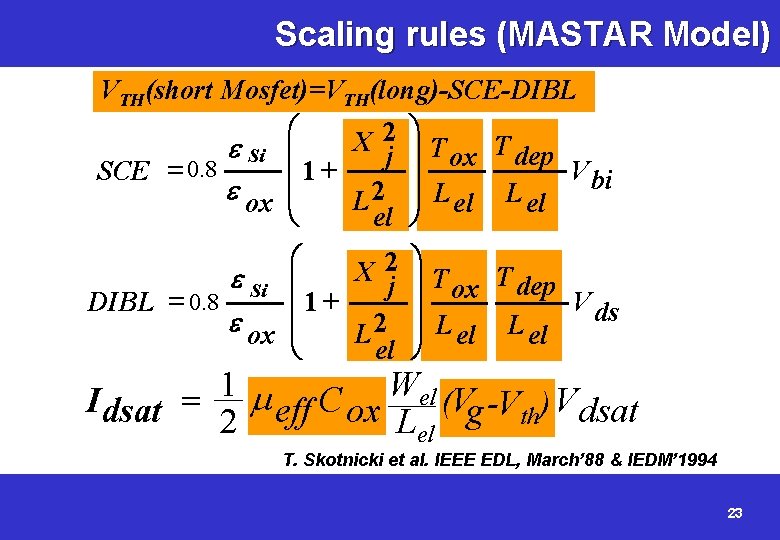 Scaling rules (MASTAR Model)

$V_{TH}$(short Mosfet)=$V_{TH}$(long)-SCE-DIBL

$SCE = 0.8 \frac{\varepsilon_{si}}{\varepsilon_{ox}} \left(1 + \frac{X_j^2}{L_{el}^2}\right) \frac{T_{ox}}{L_{el}} \frac{T_{dep}}{L_{el}} V_{bi}$

$DIBL = 0.8 \frac{\varepsilon_{si}}{\varepsilon_{ox}} \left(1 + \frac{X_j^2}{L_{el}^2}\right) \frac{T_{ox}}{L_{el}} \frac{T_{dep}}{L_{el}} V_{ds}$

$I_{dsat} = \frac{1}{2} \mu_{eff} C_{ox} \frac{W_{el}}{L_{el}} (V_g - V_{th}) V_{dsat}$

T. Skotnicki et al. IEEE EDL, March'88 & IEDM'1994

23